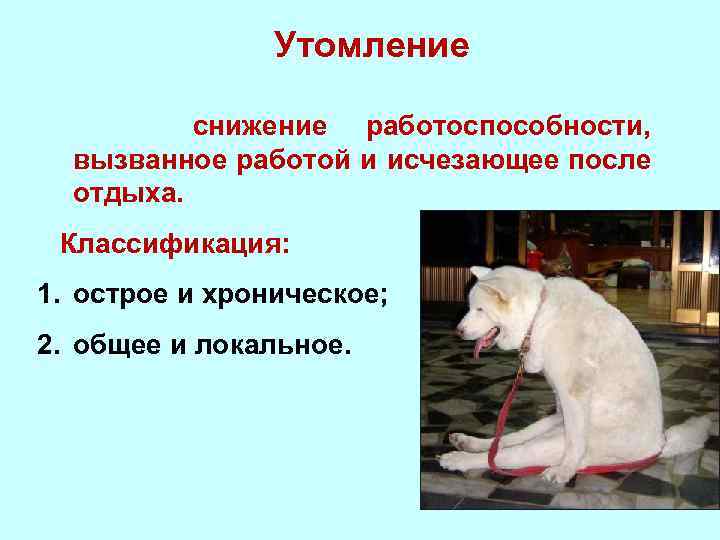 Утомление

снижение работоспособности, вызванное работой и исчезающее после отдыха.

Классификация:

1. острое и хроническое;
2. общее и локальное.